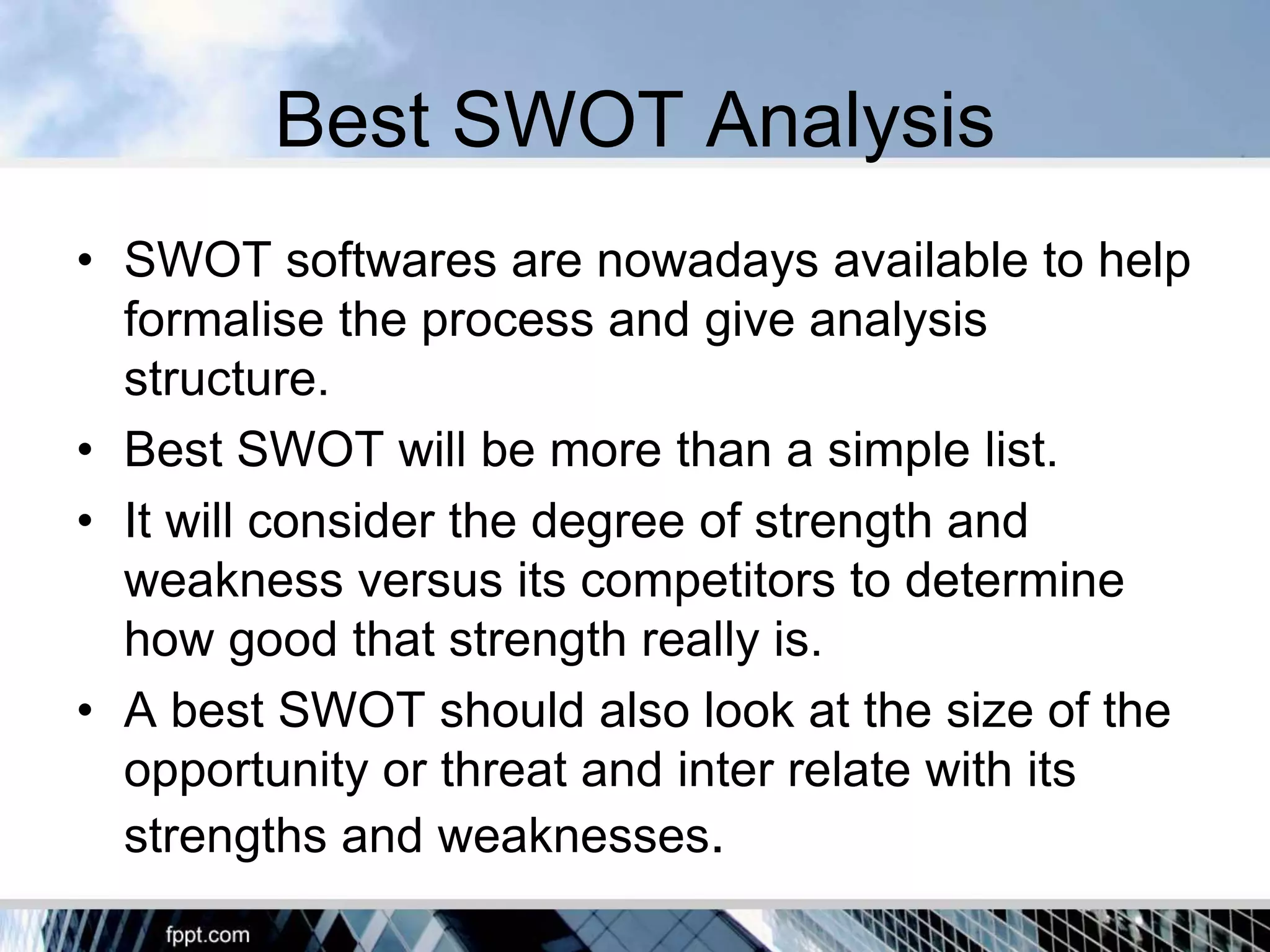 Best SWOT Analysis

• SWOT softwares are nowadays available to help formalise the process and give analysis structure.
• Best SWOT will be more than a simple list.
• It will consider the degree of strength and weakness versus its competitors to determine how good that strength really is.
• A best SWOT should also look at the size of the opportunity or threat and inter relate with its strengths and weaknesses.

fppt.com